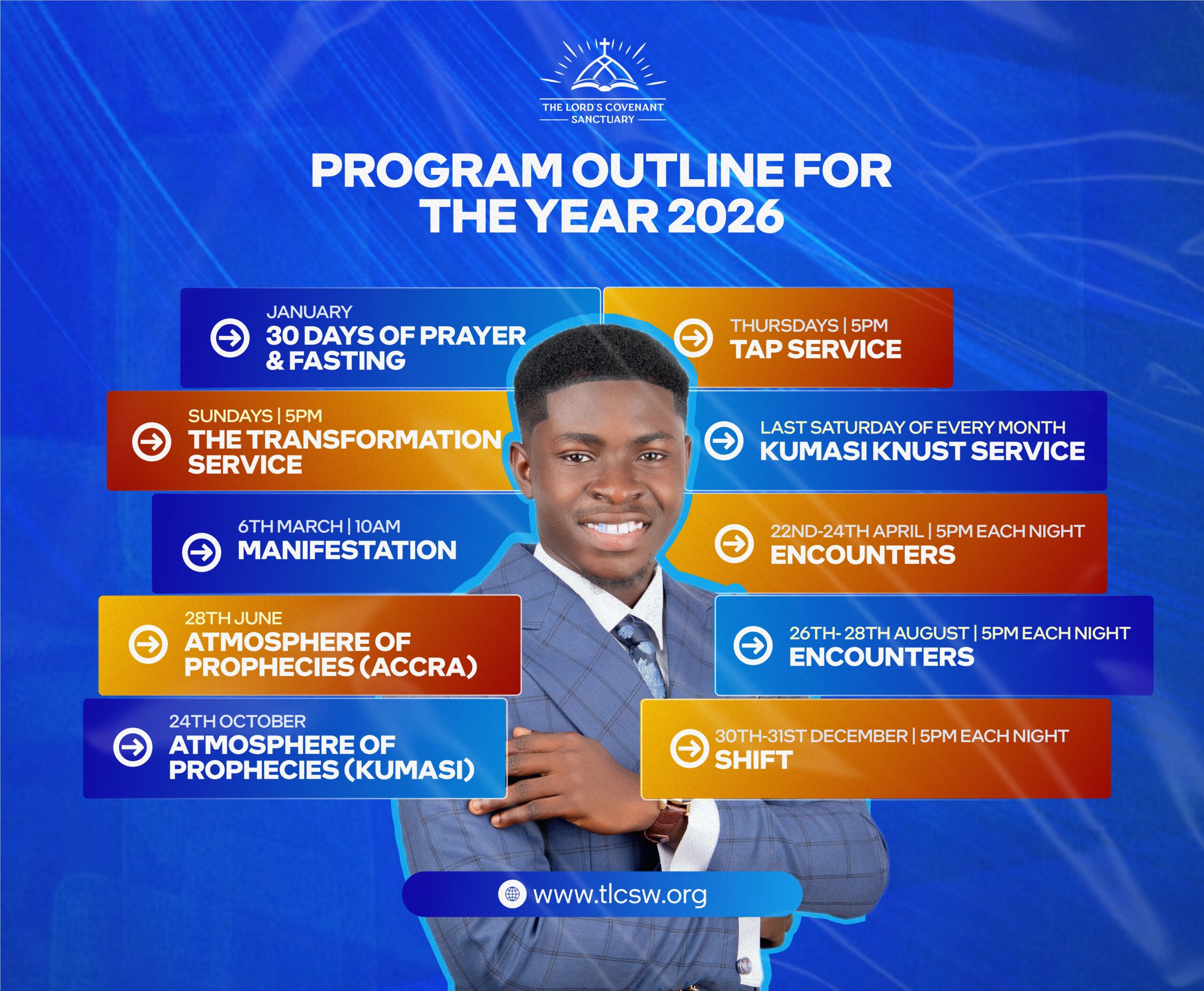 THE LORD'S COVENANT SANCTUARY

PROGRAM OUTLINE FOR THE YEAR 2026

JANUARY
30 DAYS OF PRAYER & FASTING

SUNDAYS | 5PM
THE TRANSFORMATION SERVICE

6TH MARCH | 10AM
MANIFESTATION

28TH JUNE
ATMOSPHERE OF PROPHECIES (ACCRA)

24TH OCTOBER
ATMOSPHERE OF PROPHECIES (KUMASI)

THURSDAYS | 5PM
TAP SERVICE

LAST SATURDAY OF EVERY MONTH
KUMASI KNUST SERVICE

22ND-24TH APRIL | 5PM EACH NIGHT
ENCOUNTERS

26TH- 28TH AUGUST | 5PM EACH NIGHT
ENCOUNTERS

30TH-31ST DECEMBER | 5PM EACH NIGHT
SHIFT

www.tlcsw.org